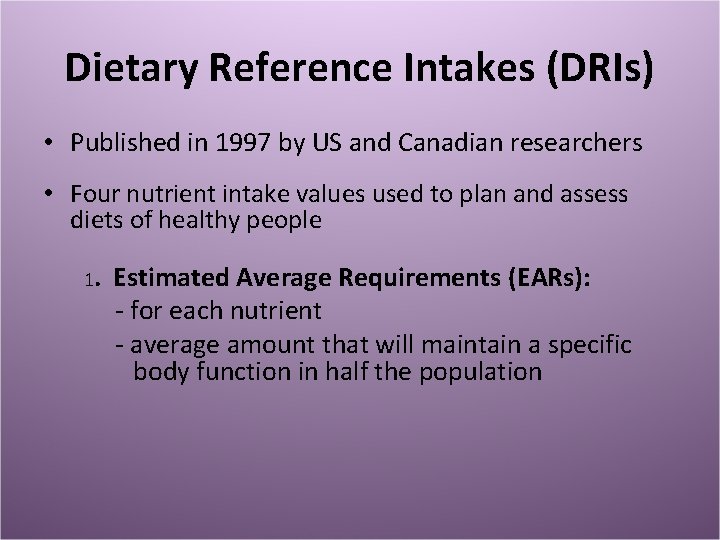 Dietary Reference Intakes (DRIs)

• Published in 1997 by US and Canadian researchers

• Four nutrient intake values used to plan and assess diets of healthy people

1. Estimated Average Requirements (EARs):
- for each nutrient
- average amount that will maintain a specific body function in half the population